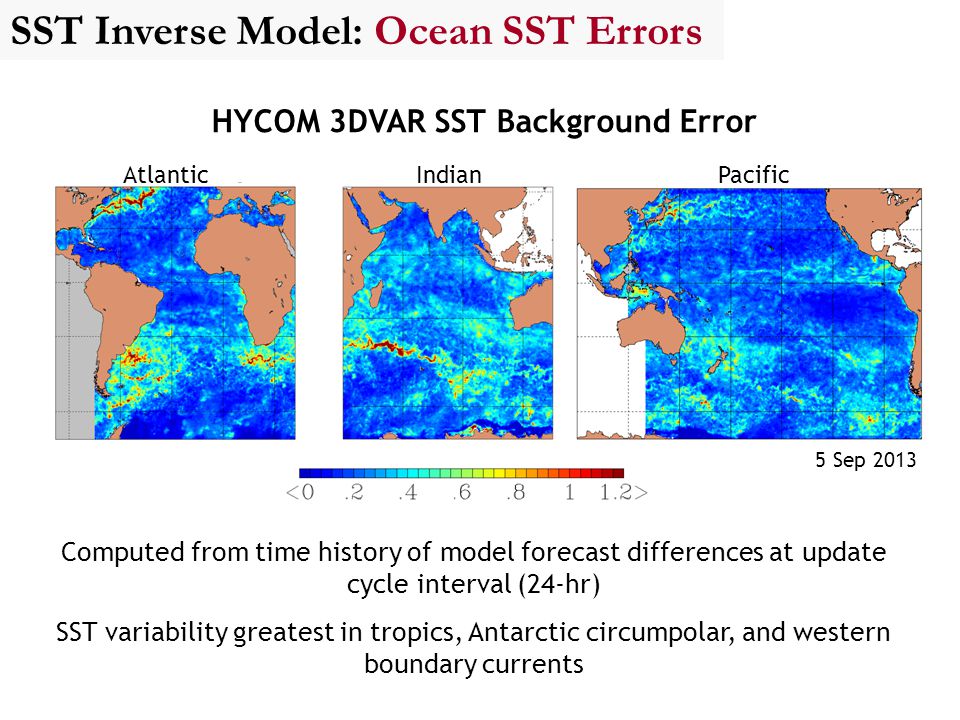 SST Inverse Model: Ocean SST Errors

HYCOM 3DVAR SST Background Error

Atlantic

Indian

Pacific

5 Sep 2013

<0 .2 .4 .6 .8 1 1.2>

Computed from time history of model forecast differences at update cycle interval (24-hr)

SST variability greatest in tropics, Antarctic circumpolar, and western boundary currents